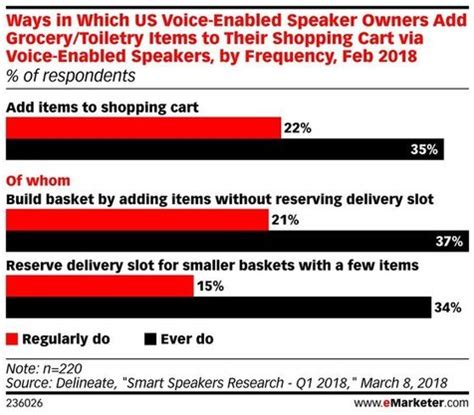 Ways in Which US Voice-Enabled Speaker Owners Add Grocery/Toiletry Items to Their Shopping Cart via Voice-Enabled Speakers, by Frequency, Feb 2018
% of respondents

Add items to shopping cart
22%
35%

Of whom
Build basket by adding items without reserving delivery slot
21%
37%

Reserve delivery slot for smaller baskets with a few items
15%
34%

Regularly do
Ever do

Note: n=220
Source: Delineate, "Smart Speakers Research - Q1 2018," March 8, 2018
236026
www.eMarketer.com